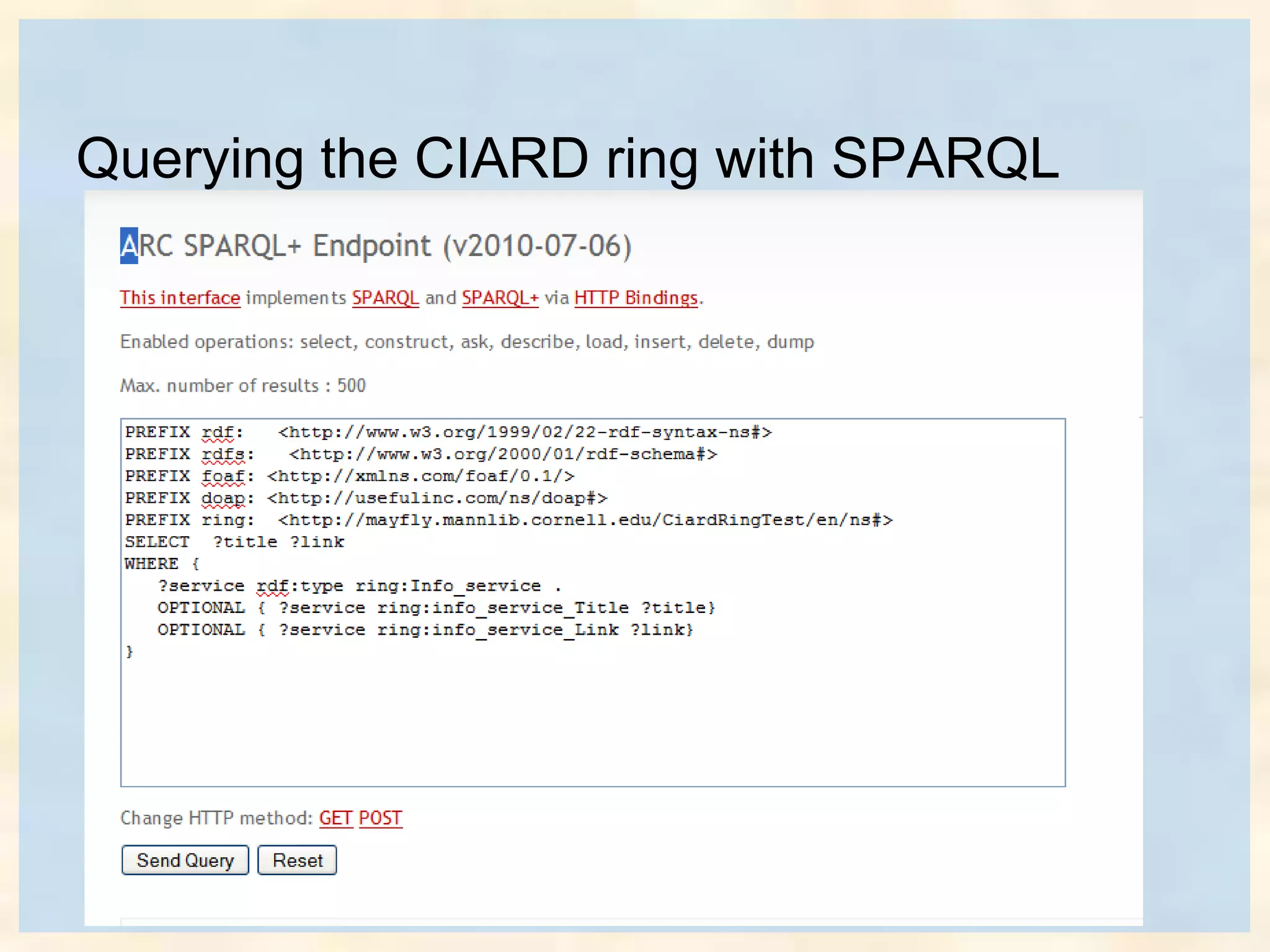 Querying the CIARD ring with SPARQL

ARC SPARQL+ Endpoint (v2010-07-06)

This interface implements SPARQL and SPARQL+ via HTTP Bindings.

Enabled operations: select, construct, ask, describe, load, insert, delete, dump

Max. number of results : 500

PREFIX rdf: <http://www.w3.org/1999/02/22-rdf-syntax-ns#>
PREFIX rdfs: <http://www.w3.org/2000/01/rdf-schema#>
PREFIX foaf: <http://xmlns.com/foaf/0.1/>
PREFIX doap: <http://usefulinc.com/ns/doap#>
PREFIX ring: <http://mayfly.mannlib.cornell.edu/CiardRingTest/en/ns#>
SELECT ?title ?link
WHERE {
?service rdf:type ring:Info_service .
OPTIONAL { ?service ring:info_service_Title ?title}
OPTIONAL { ?service ring:info_service_Link ?link}
}

Change HTTP method: GET POST

Send Query Reset